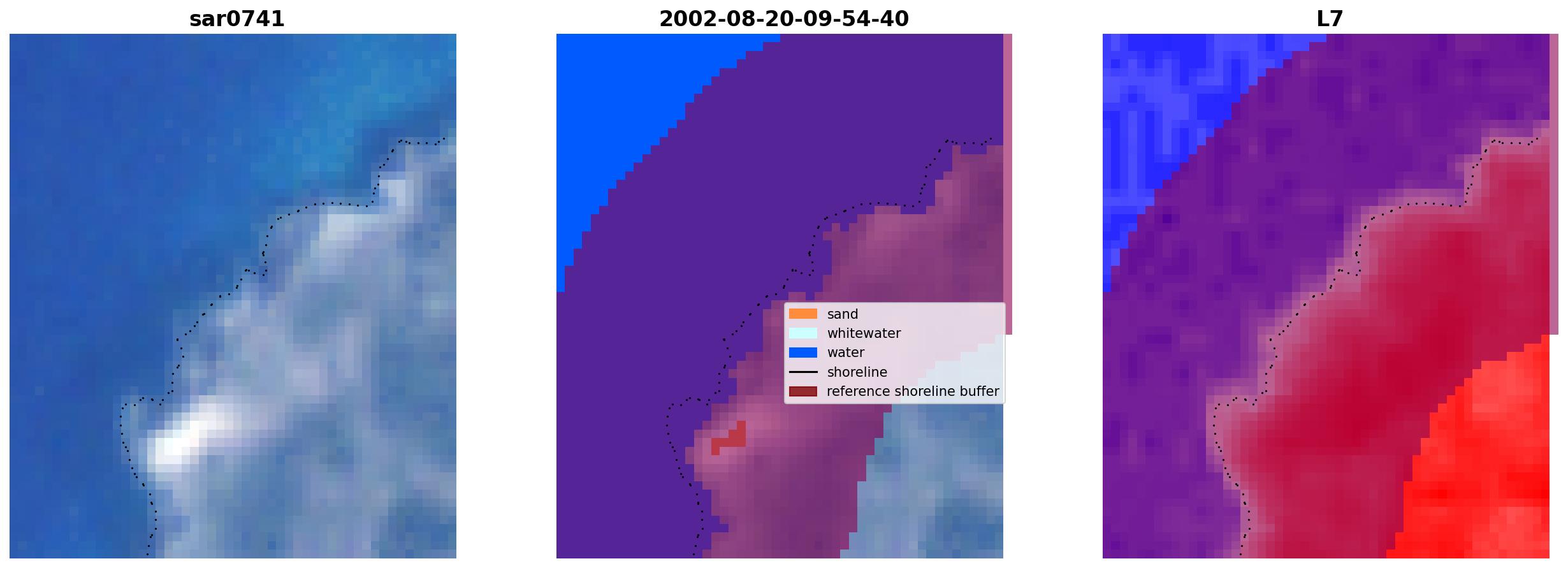 sar0741

2002-08-20-09-54-40

sand
whitewater
water
shoreline
reference shoreline buffer

L7